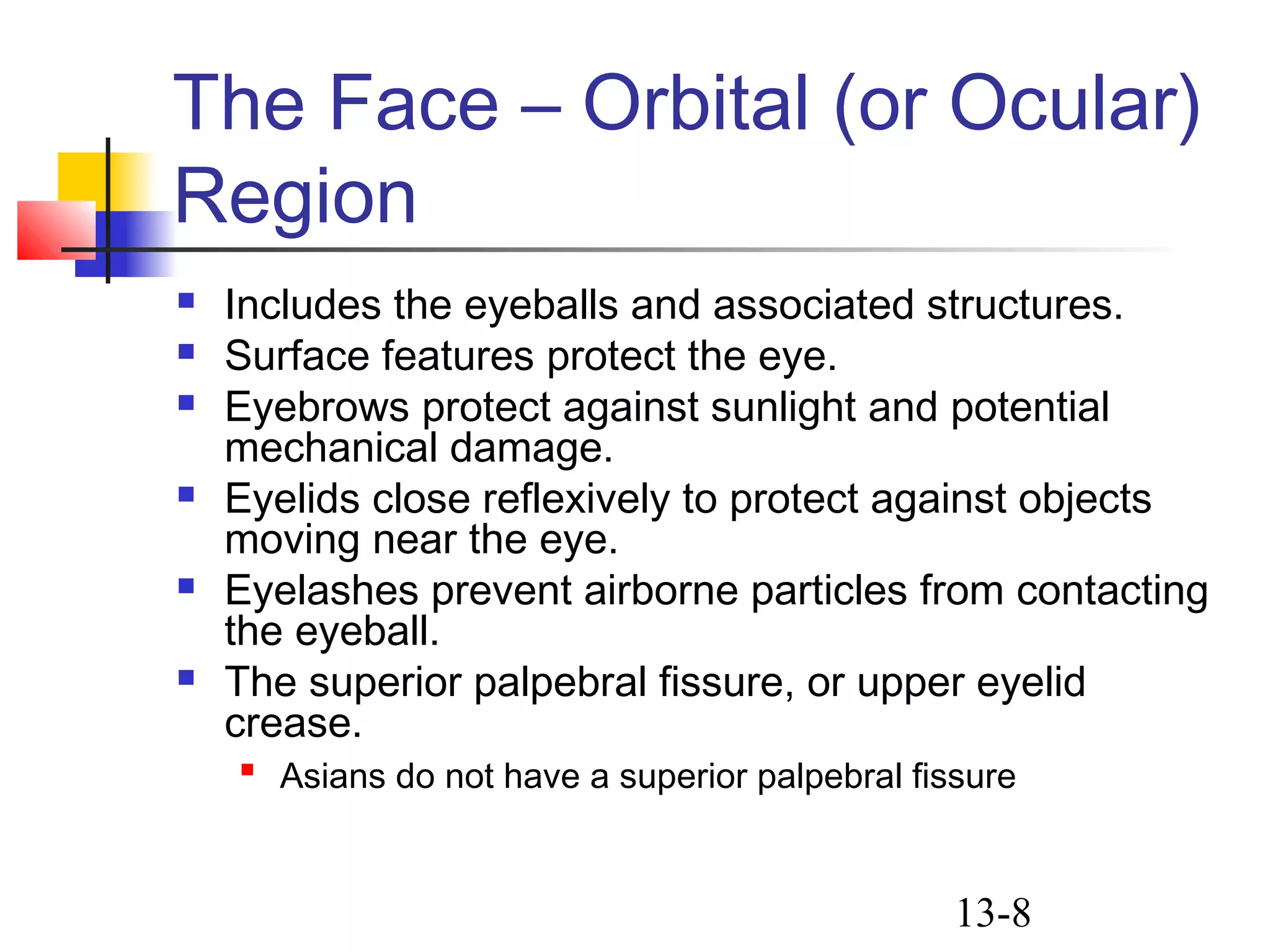 The Face – Orbital (or Ocular) Region

- Includes the eyeballs and associated structures.
- Surface features protect the eye.
- Eyebrows protect against sunlight and potential mechanical damage.
- Eyelids close reflexively to protect against objects moving near the eye.
- Eyelashes prevent airborne particles from contacting the eyeball.
- The superior palpebral fissure, or upper eyelid crease.
  - Asians do not have a superior palpebral fissure

13-8